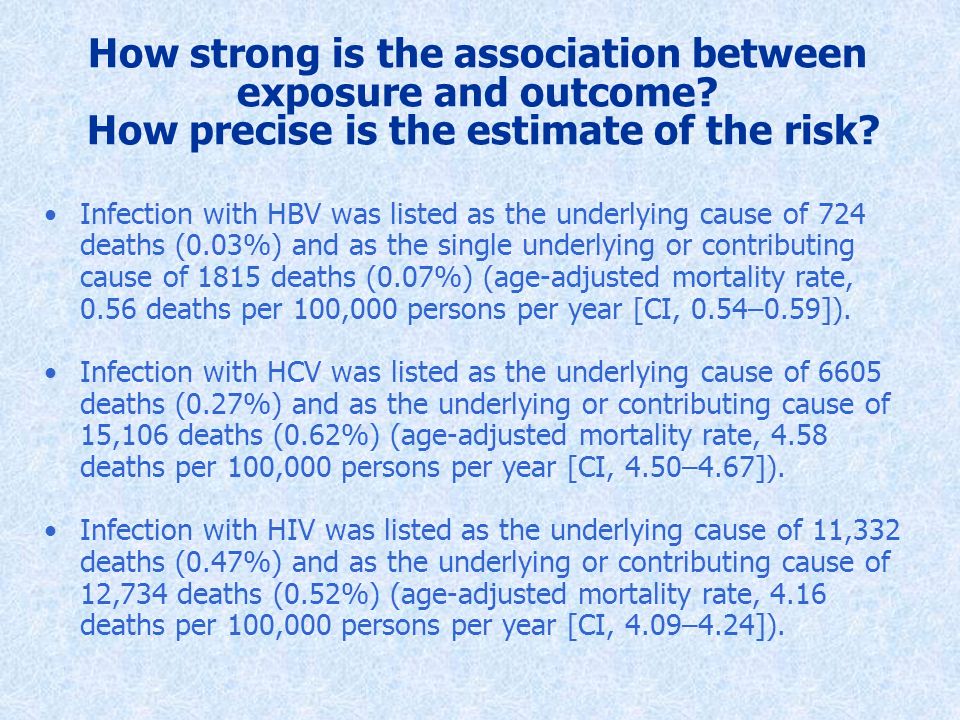 How strong is the association between exposure and outcome?
How precise is the estimate of the risk?

• Infection with HBV was listed as the underlying cause of 724 deaths (0.03%) and as the single underlying or contributing cause of 1815 deaths (0.07%) (age-adjusted mortality rate, 0.56 deaths per 100,000 persons per year [CI, 0.54–0.59]).

• Infection with HCV was listed as the underlying cause of 6605 deaths (0.27%) and as the underlying or contributing cause of 15,106 deaths (0.62%) (age-adjusted mortality rate, 4.58 deaths per 100,000 persons per year [CI, 4.50–4.67]).

• Infection with HIV was listed as the underlying cause of 11,332 deaths (0.47%) and as the underlying or contributing cause of 12,734 deaths (0.52%) (age-adjusted mortality rate, 4.16 deaths per 100,000 persons per year [CI, 4.09–4.24]).